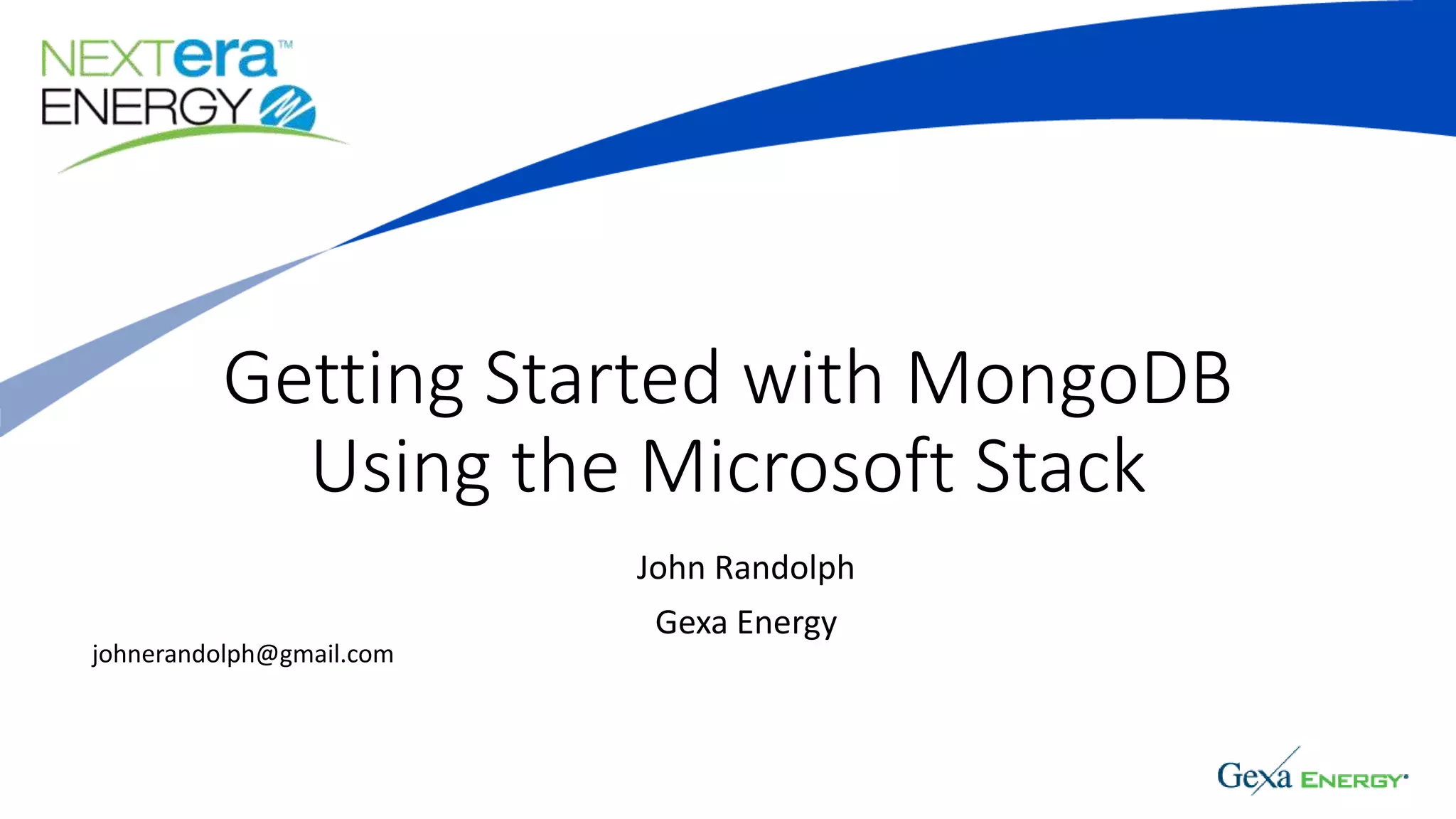 NEXTera™
ENERGY

Getting Started with MongoDB Using the Microsoft Stack

John Randolph

Gexa Energy

johnerandolph@gmail.com

Gexa ENERGY